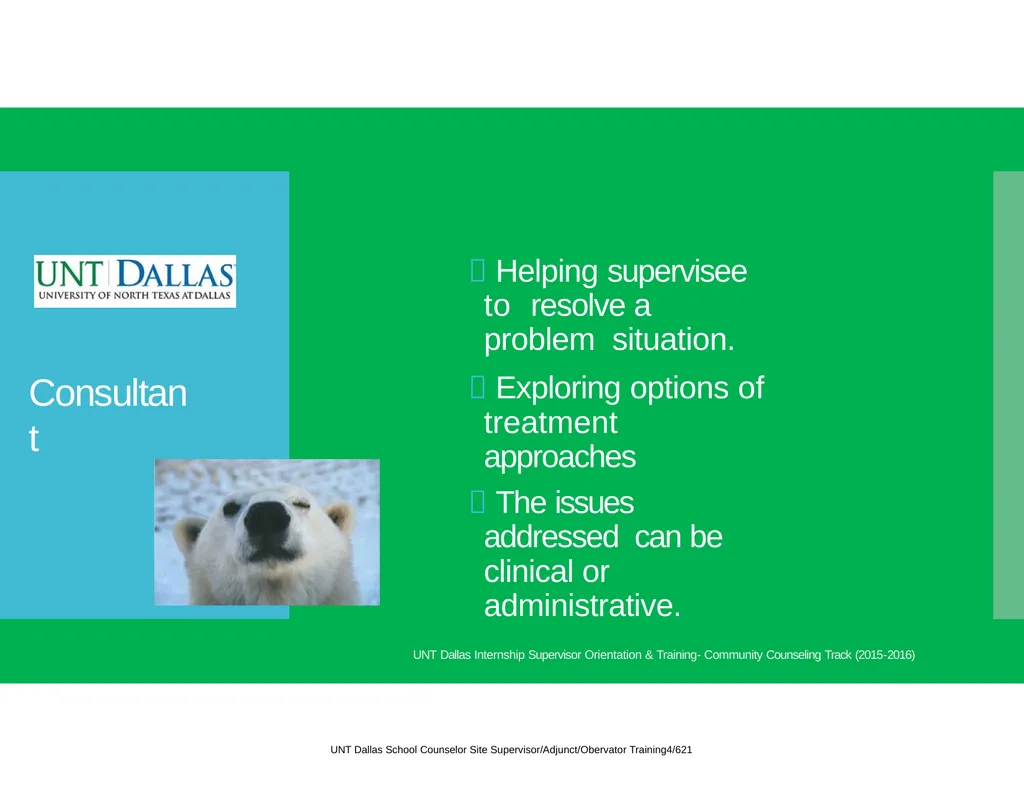 UNT DALLAS
UNIVERSITY OF NORTH TEXAS AT DALLAS

Consultan t

 Helping supervisee to resolve a problem situation.

 Exploring options of treatment approaches

 The issues addressed can be clinical or administrative.

UNT Dallas Internship Supervisor Orientation & Training- Community Counseling Track (2015-2016)

UNT Dallas School Counselor Site Supervisor/Adjunct/Obervator Training4/621